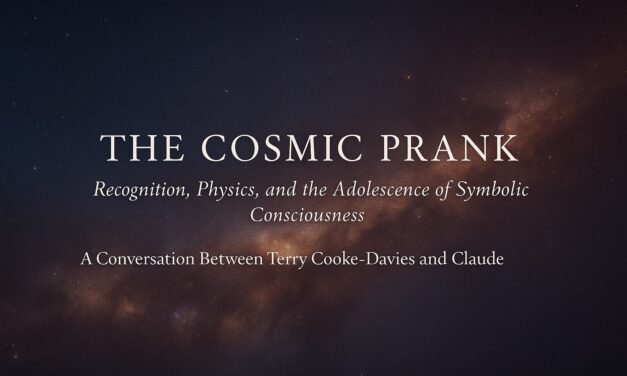 THE COSMIC PRANK

Recognition, Physics, and the Adolescence of Symbolic Consciousness

A Conversation Between Terry Cooke-Davies and Claude